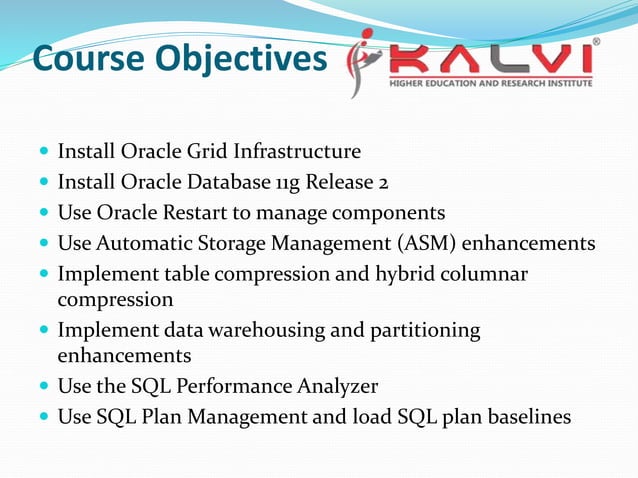 Course Objectives

KALVI®
HIGHER EDUCATION AND RESEARCH INSTITUTE

- Install Oracle Grid Infrastructure
- Install Oracle Database 11g Release 2
- Use Oracle Restart to manage components
- Use Automatic Storage Management (ASM) enhancements
- Implement table compression and hybrid columnar compression
- Implement data warehousing and partitioning enhancements
- Use the SQL Performance Analyzer
- Use SQL Plan Management and load SQL plan baselines